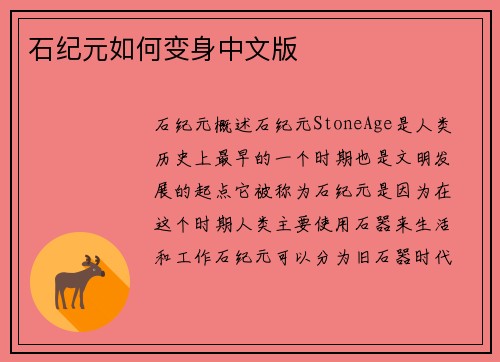 石纪元如何变身中文版

石纪元概述石纪元StoneAge是人类历史上最早的一个时期也是文明发展的起点它被称为石纪元是因为在这个时期人类主要使用石器来生活和工作石纪元可以分为旧石器时代